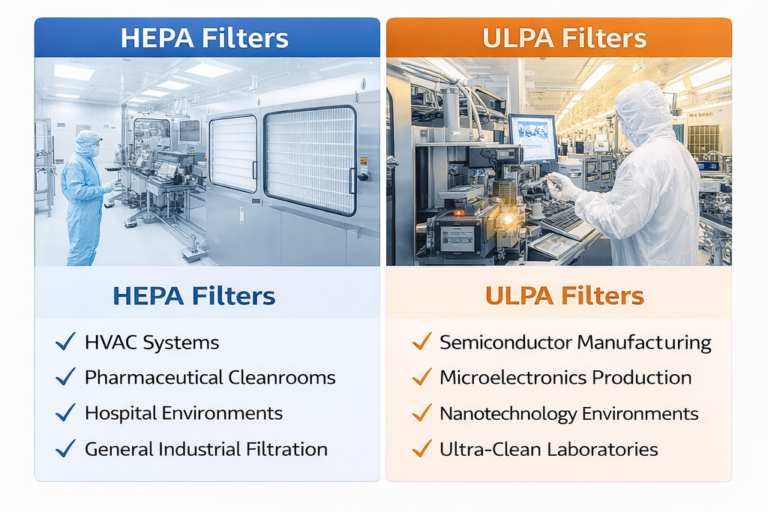 HEPA Filters

HEPA Filters

✓ HVAC Systems
✓ Pharmaceutical Cleanrooms
✓ Hospital Environments
✓ General Industrial Filtration

ULPA Filters

ULPA Filters

✓ Semiconductor Manufacturing
✓ Microelectronics Production
✓ Nanotechnology Environments
✓ Ultra-Clean Laboratories